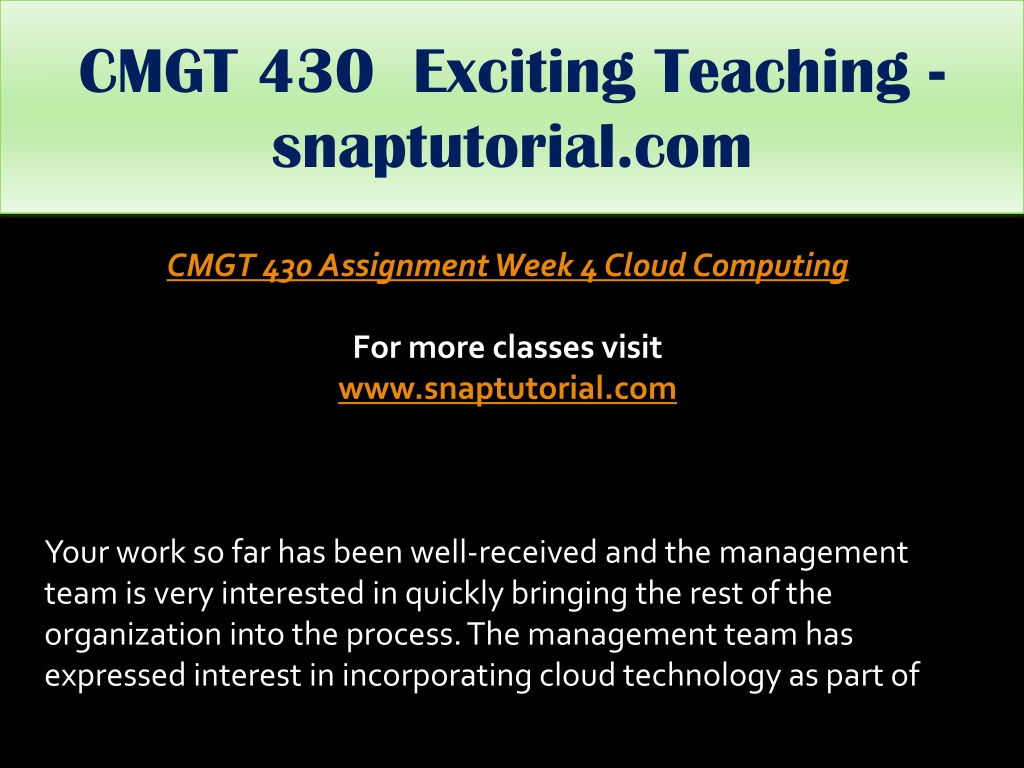 CMGT 430 Exciting Teaching - snaptutorial.com

CMGT 430 Assignment Week 4 Cloud Computing

For more classes visit
www.snaptutorial.com

Your work so far has been well-received and the management team is very interested in quickly bringing the rest of the organization into the process. The management team has expressed interest in incorporating cloud technology as part of